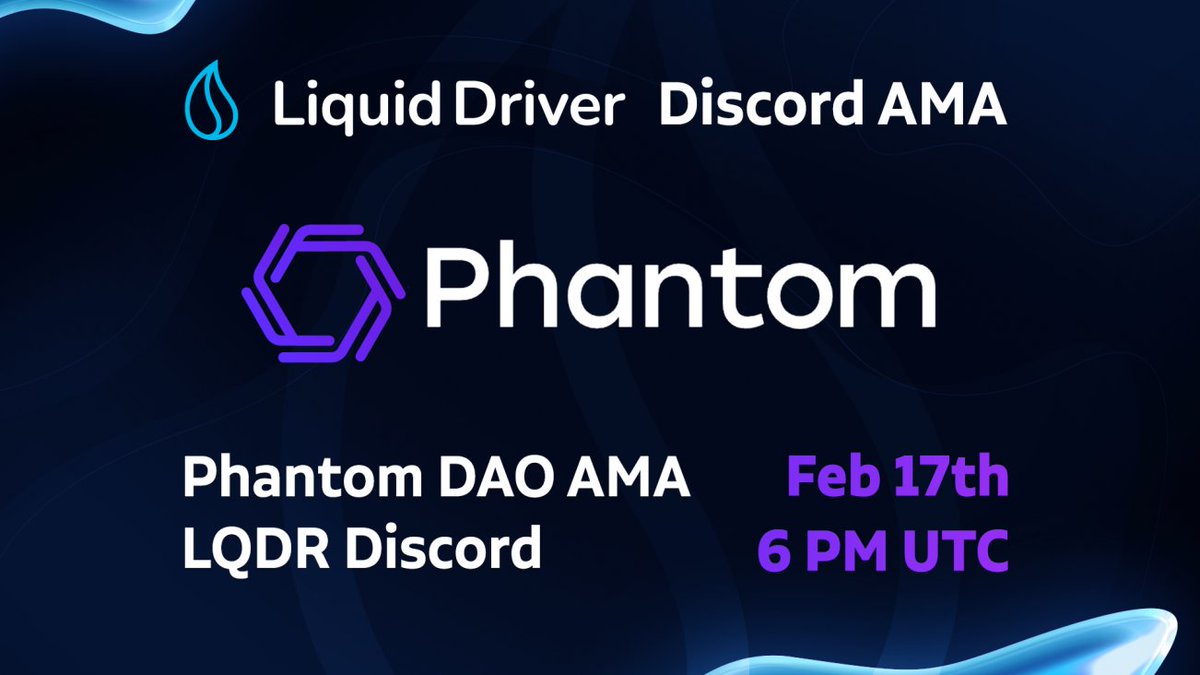 Liquid Driver Discord AMA

Phantom

Phantom DAO AMA
LQDR Discord

Feb 17th
6 PM UTC